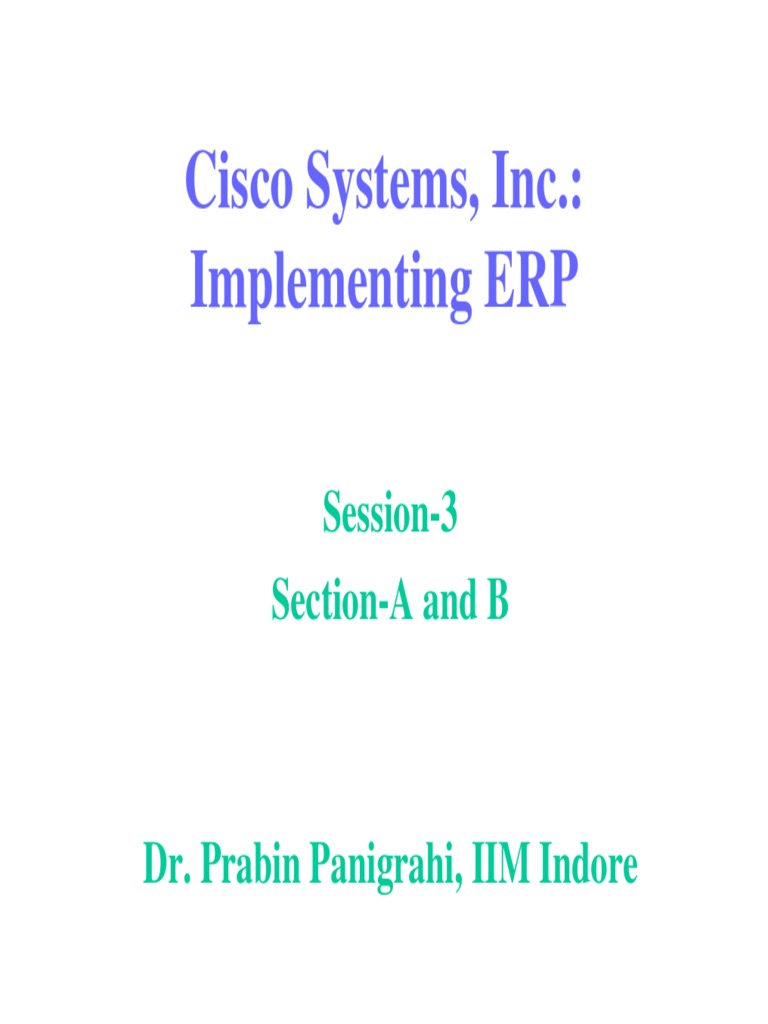 Cisco Systems, Inc.: Implementing ERP

Session-3
Section-A and B

Dr. Prabin Panigrahi, IIM Indore